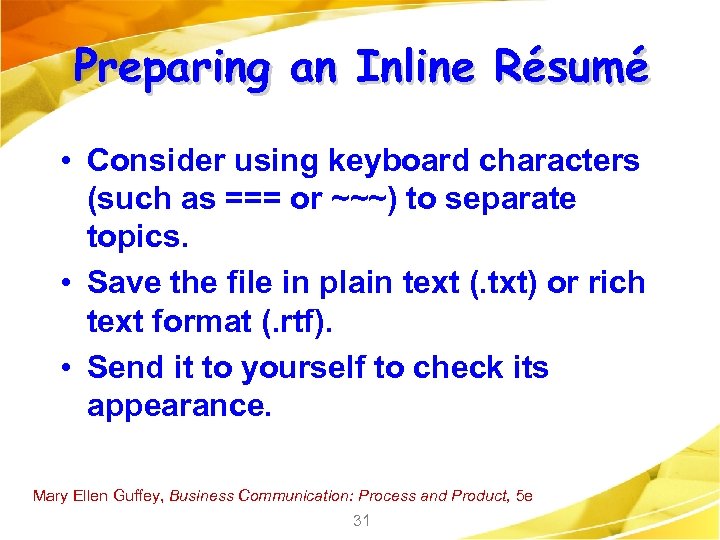 Preparing an Inline Résumé

• Consider using keyboard characters (such as === or ~~~) to separate topics.

• Save the file in plain text (.txt) or rich text format (.rtf).

• Send it to yourself to check its appearance.

Mary Ellen Guffey, Business Communication: Process and Product, 5e

31